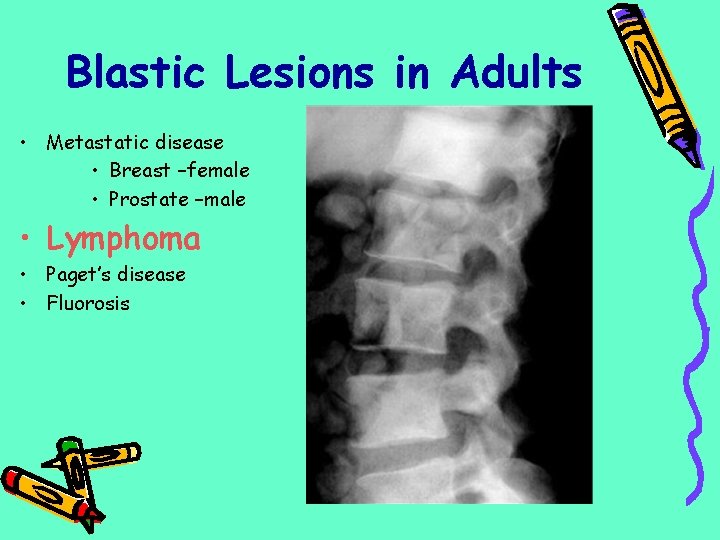 Blastic Lesions in Adults

• Metastatic disease
  • Breast –female
  • Prostate –male
• Lymphoma
• Paget's disease
• Fluorosis